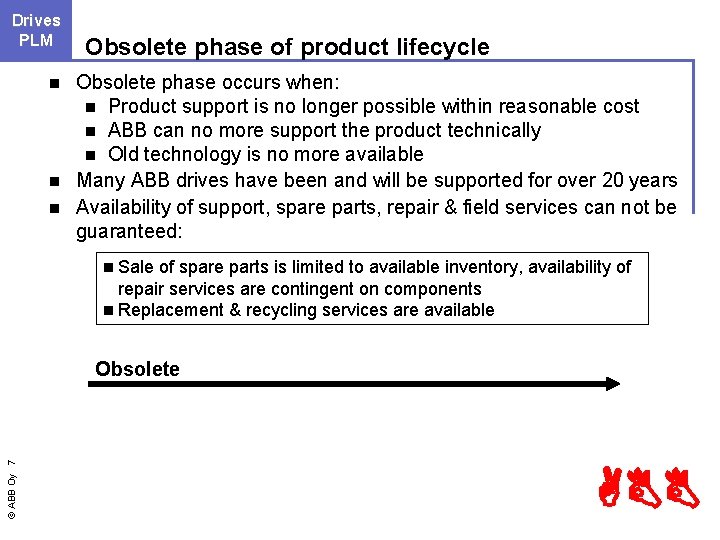 Drives PLM

Obsolete phase of product lifecycle

- Obsolete phase occurs when:
  - Product support is no longer possible within reasonable cost
  - ABB can no more support the product technically
  - Old technology is no more available
- Many ABB drives have been and will be supported for over 20 years
- Availability of support, spare parts, repair & field services can not be guaranteed:

- Sale of spare parts is limited to available inventory, availability of repair services are contingent on components
- Replacement & recycling services are available

Obsolete

© ABB Oy 7

ABB